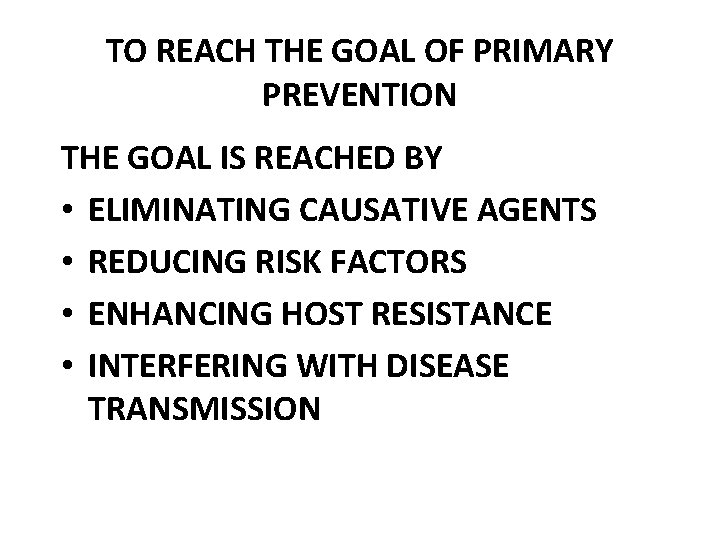 TO REACH THE GOAL OF PRIMARY PREVENTION

THE GOAL IS REACHED BY
• ELIMINATING CAUSATIVE AGENTS
• REDUCING RISK FACTORS
• ENHANCING HOST RESISTANCE
• INTERFERING WITH DISEASE TRANSMISSION